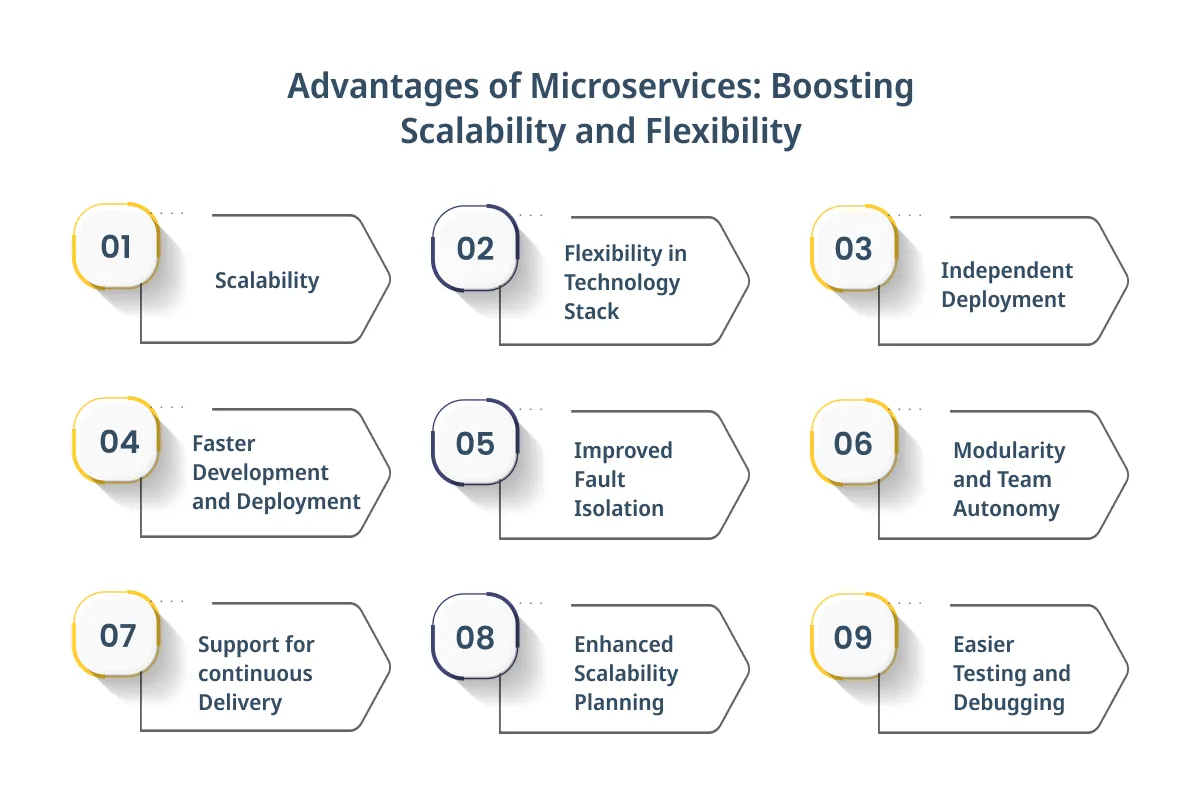 Advantages of Microservices: Boosting Scalability and Flexibility

01
Scalability

02
Flexibility in Technology Stack

03
Independent Deployment

04
Faster Development and Deployment

05
Improved Fault Isolation

06
Modularity and Team Autonomy

07
Support for continuous Delivery

08
Enhanced Scalability Planning

09
Easier Testing and Debugging